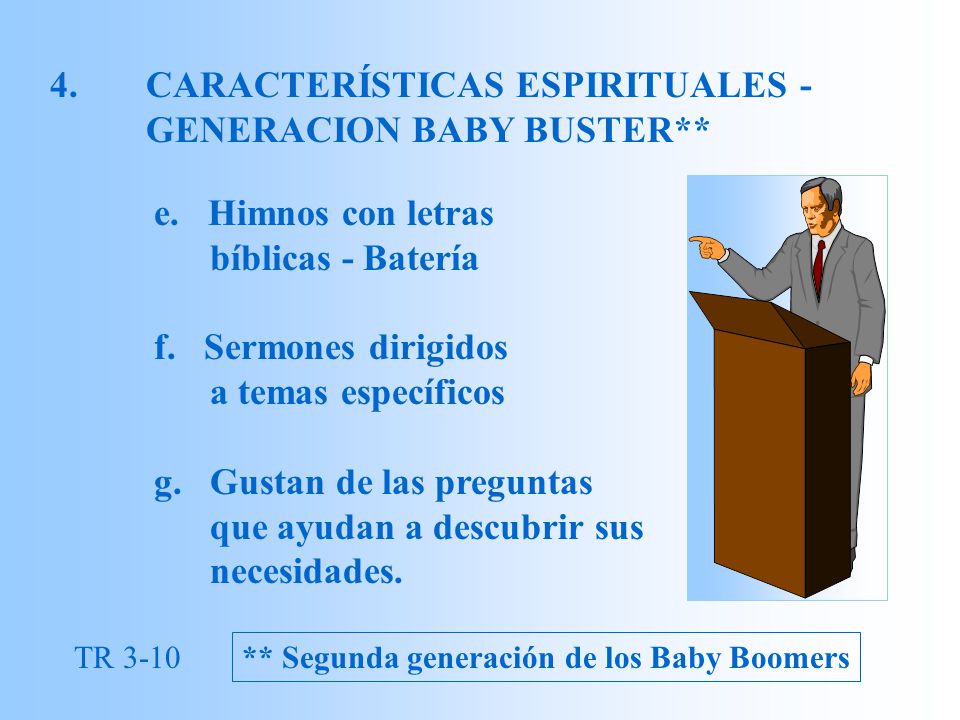 4. CARACTERÍSTICAS ESPIRITUALES - GENERACION BABY BUSTER**

e. Himnos con letras bíblicas - Batería

f. Sermones dirigidos a temas específicos

g. Gustan de las preguntas que ayudan a descubrir sus necesidades.

TR 3-10

** Segunda generación de los Baby Boomers